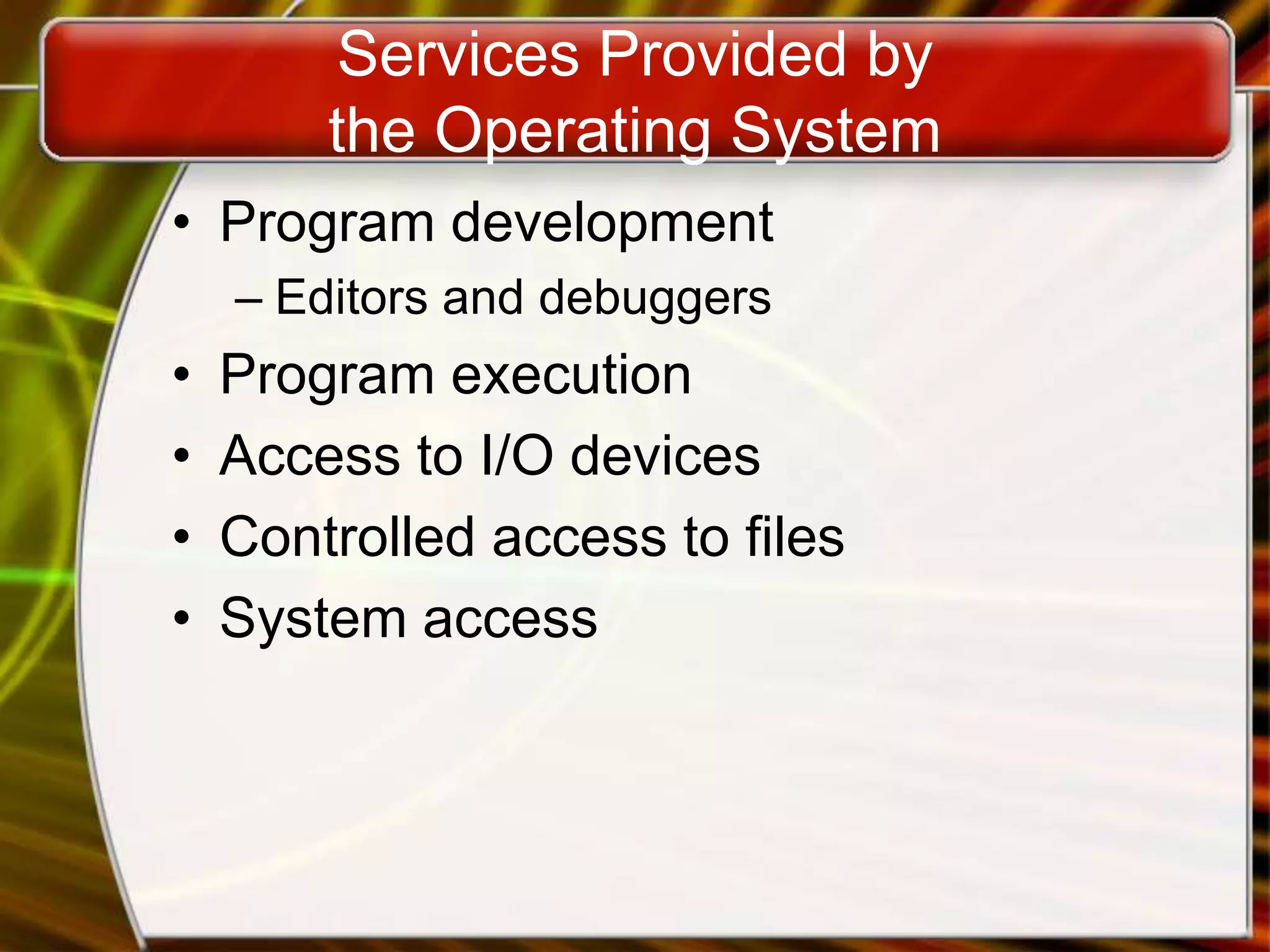 Services Provided by
the Operating System

• Program development
– Editors and debuggers
• Program execution
• Access to I/O devices
• Controlled access to files
• System access